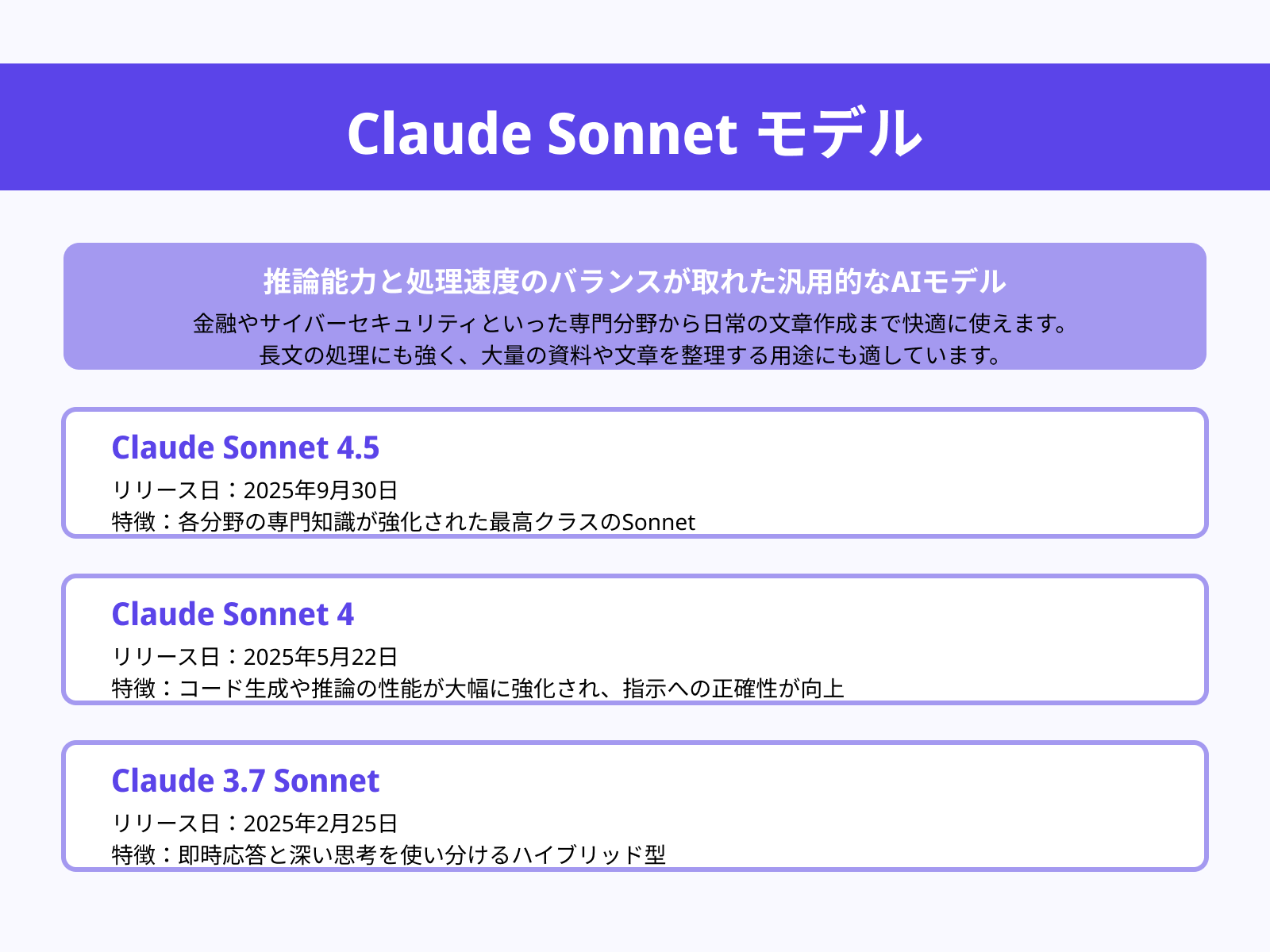 Claude Sonnet モデル

推論能力と処理速度のバランスが取れた汎用的なAIモデル

金融やサイバーセキュリティといった専門分野から日常の文章作成まで快適に使えます。
長文の処理にも強く、大量の資料や文章を整理する用途にも適しています。

Claude Sonnet 4.5

リリース日：2025年9月30日
特徴：各分野の専門知識が強化された最高クラスのSonnet

Claude Sonnet 4

リリース日：2025年5月22日
特徴：コード生成や推論の性能が大幅に強化され、指示への正確性が向上

Claude 3.7 Sonnet

リリース日：2025年2月25日
特徴：即時応答と深い思考を使い分けるハイブリッド型